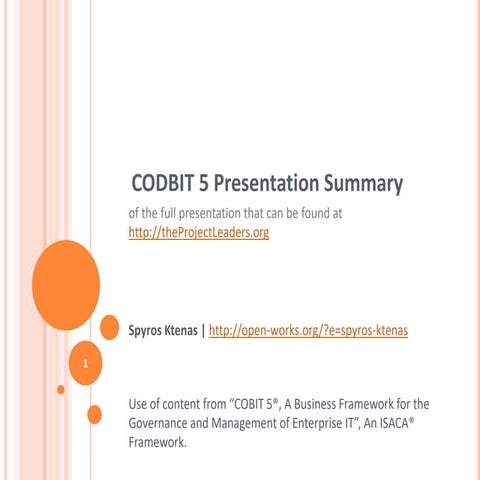 CODBIT 5 Presentation Summary

of the full presentation that can be found at http://theProjectLeaders.org

Spyros Ktenas | http://open-works.org/?e=spyros-ktenas

1

Use of content from “COBIT 5®, A Business Framework for the Governance and Management of Enterprise IT”, An ISACA® Framework.